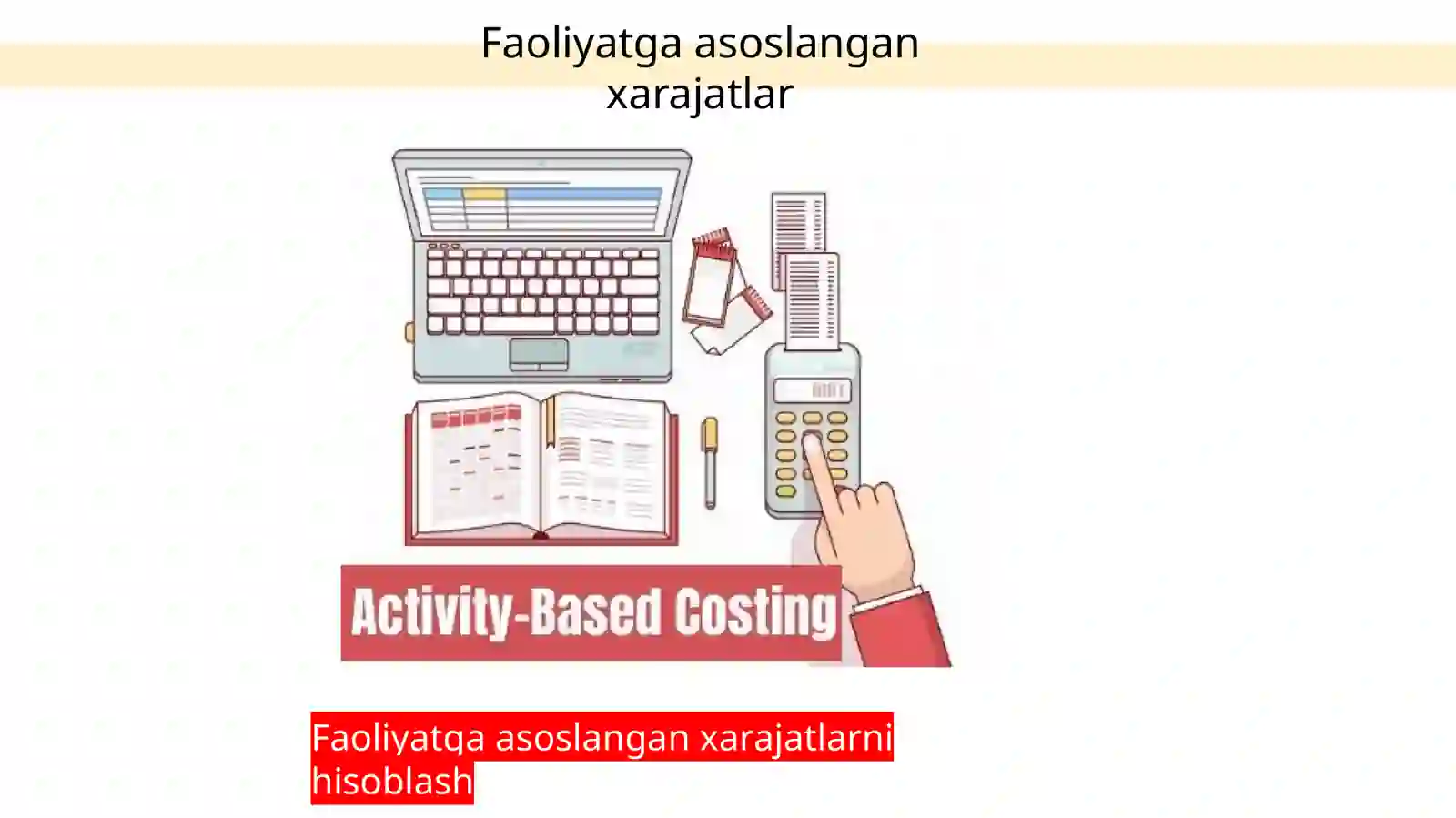 Faoliyatga asoslangan xarajatlar

Activity-Based Costing

Faoliyatqa asoslangan xarajatlarni hisoblash